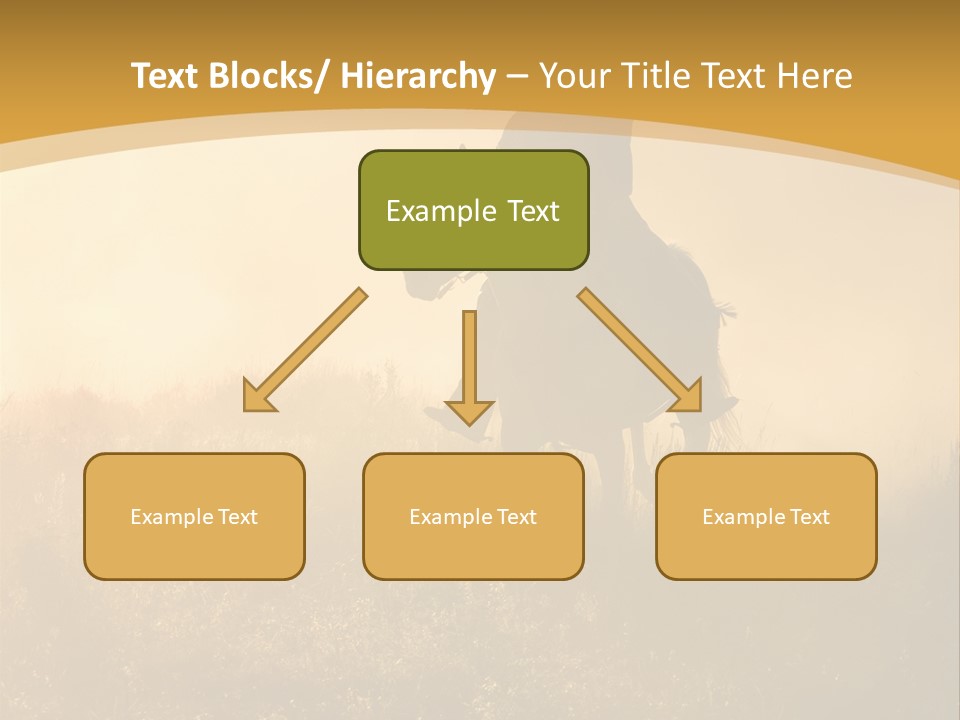 Text Blocks/ Hierarchy – Your Title Text Here

Example Text

Example Text

Example Text

Example Text